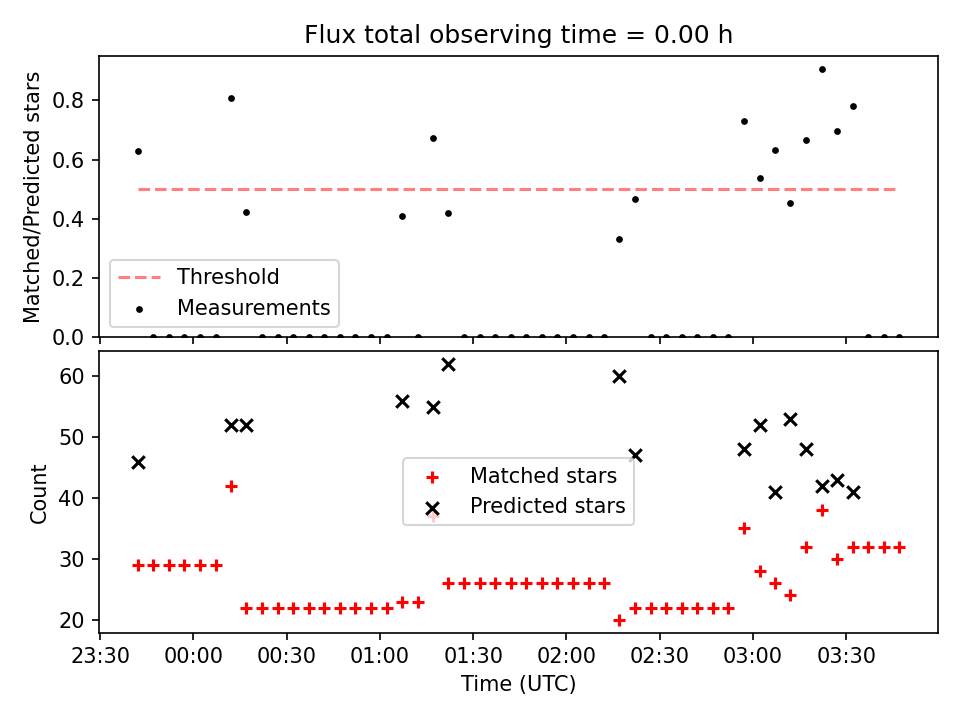 Flux total observing time = 0.00 h

Matched/Predicted stars

0.8
0.6
0.4
0.2
0.0

Threshold
Measurements

Count

60
50
40
30
20

Matched stars
Predicted stars

23:30
00:00
00:30
01:00
01:30
02:00
02:30
03:00
03:30

Time (UTC)